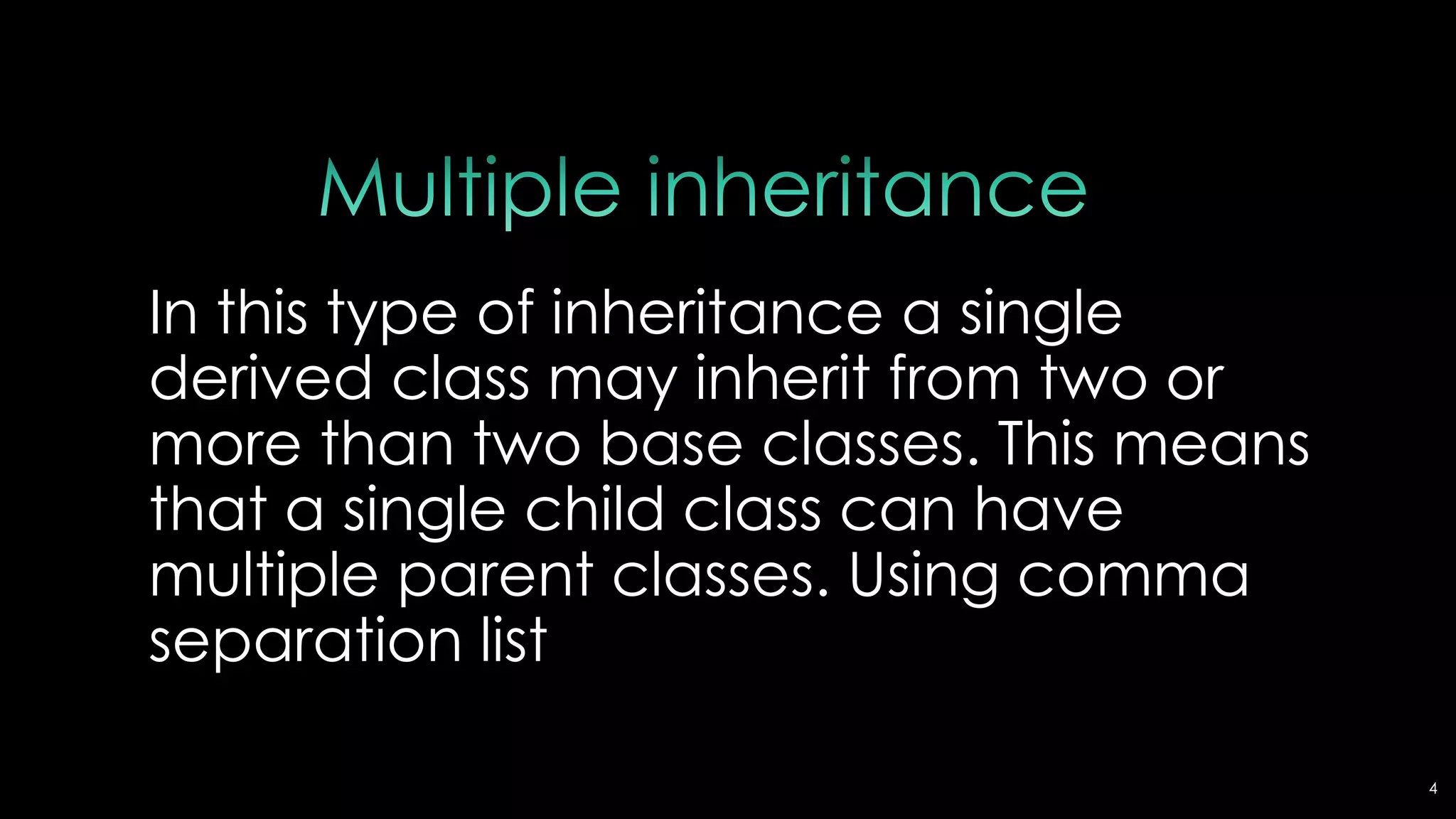 Multiple inheritance

In this type of inheritance a single derived class may inherit from two or more than two base classes. This means that a single child class can have multiple parent classes. Using comma separation list

4